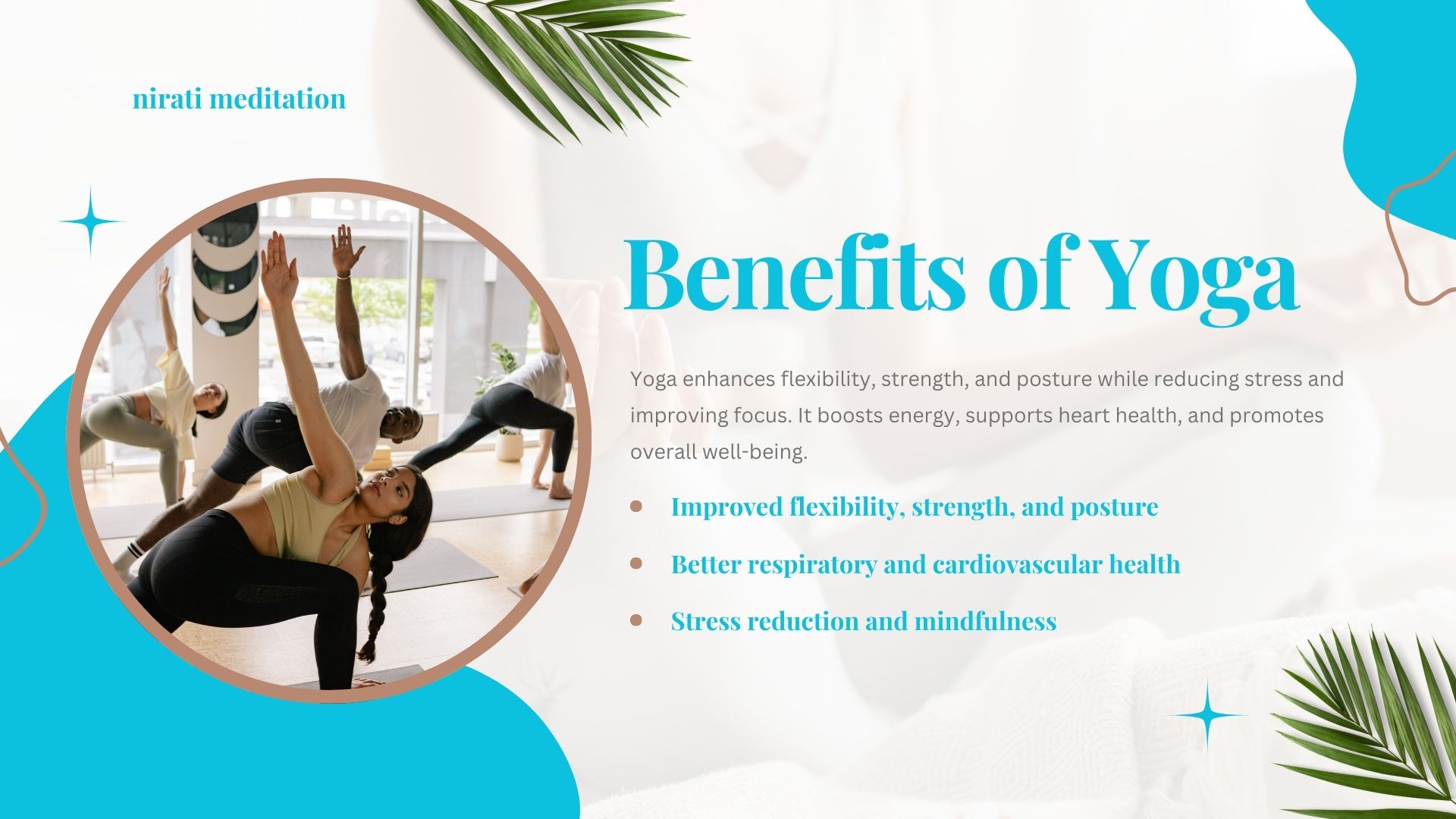 nirati meditation

Benefits of Yoga

Yoga enhances flexibility, strength, and posture while reducing stress and improving focus. It boosts energy, supports heart health, and promotes overall well-being.

- Improved flexibility, strength, and posture
- Better respiratory and cardiovascular health
- Stress reduction and mindfulness